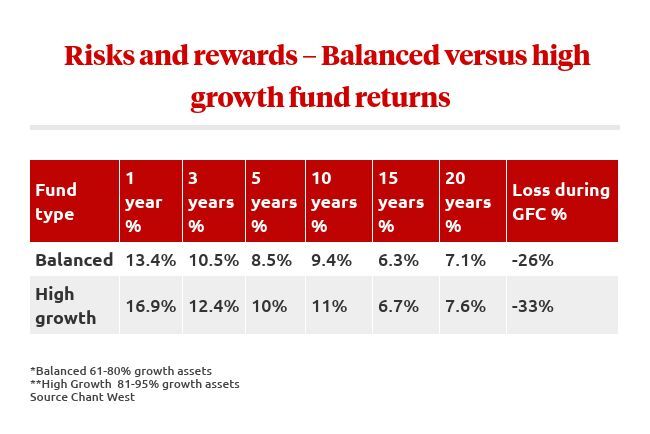 Risks and rewards – Balanced versus high growth fund returns

| Fund type | 1 year % | 3 years % | 5 years % | 10 years % | 15 years % | 20 years % | Loss during GFC % |
|---|---|---|---|---|---|---|---|
| Balanced | 13.4% | 10.5% | 8.5% | 9.4% | 6.3% | 7.1% | -26% |
| High growth | 16.9% | 12.4% | 10% | 11% | 6.7% | 7.6% | -33% |

*Balanced 61-80% growth assets
**High Growth 81-95% growth assets
Source Chant West